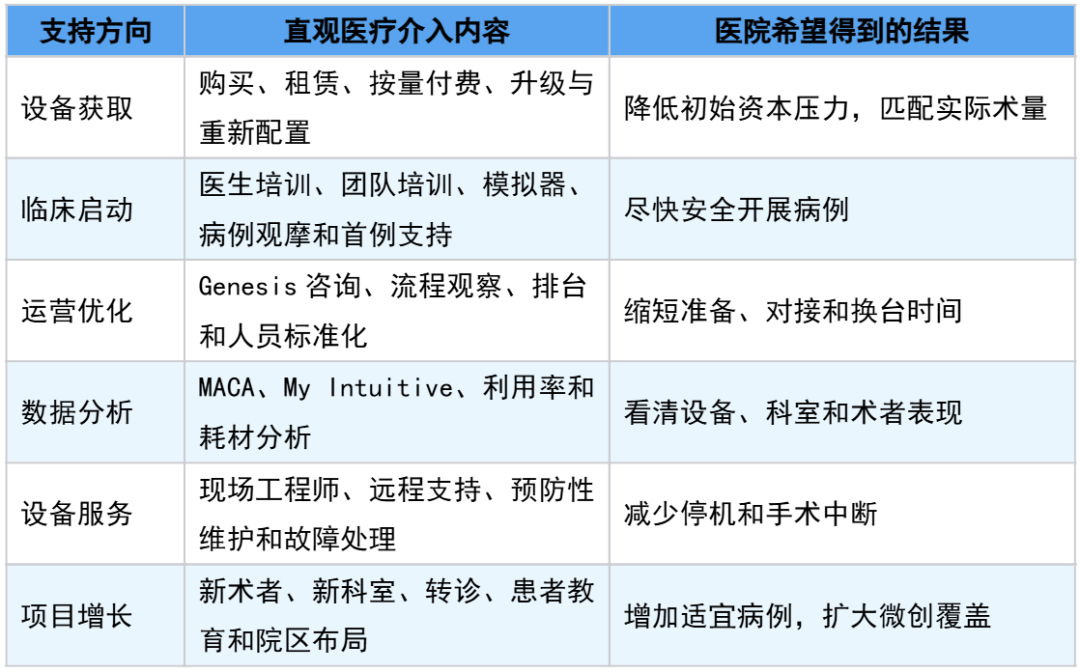 | 支持方向 | 直观医疗介入内容 | 医院希望得到的结果 |
|---|---|---|
| 设备获取 | 购买、租赁、按量付费、升级与重新配置 | 降低初始资本压力，匹配实际术量 |
| 临床启动 | 医生培训、团队培训、模拟器、病例观摩和首例支持 | 尽快安全开展病例 |
| 运营优化 | Genesis 咨询、流程观察、排台和人员标准化 | 缩短准备、对接和换台时间 |
| 数据分析 | MACA、My Intuitive、利用率和耗材分析 | 看清设备、科室和术者表现 |
| 设备服务 | 现场工程师、远程支持、预防性维护和故障处理 | 减少停机和手术中断 |
| 项目增长 | 新术者、新科室、转诊、患者教育和院区布局 | 增加适宜病例，扩大微创覆盖 |